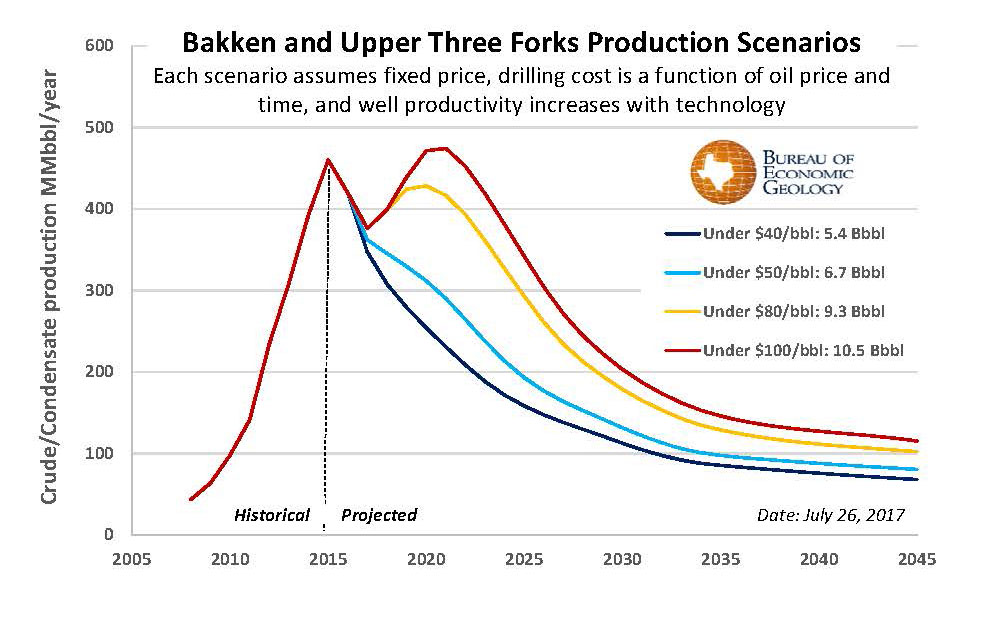 Bakken and Upper Three Forks Production Scenarios

Each scenario assumes fixed price, drilling cost is a function of oil price and time, and well productivity increases with technology

BUREAU OF ECONOMIC GEOLOGY

Under $40/bbl: 5.4 Bbbl
Under $50/bbl: 6.7 Bbbl
Under $80/bbl: 9.3 Bbbl
Under $100/bbl: 10.5 Bbbl

Crude/Condensate production MMbbl/year

600
500
400
300
200
100
0

Historical
Projected
Date: July 26, 2017

2005 2010 2015 2020 2025 2030 2035 2040 2045